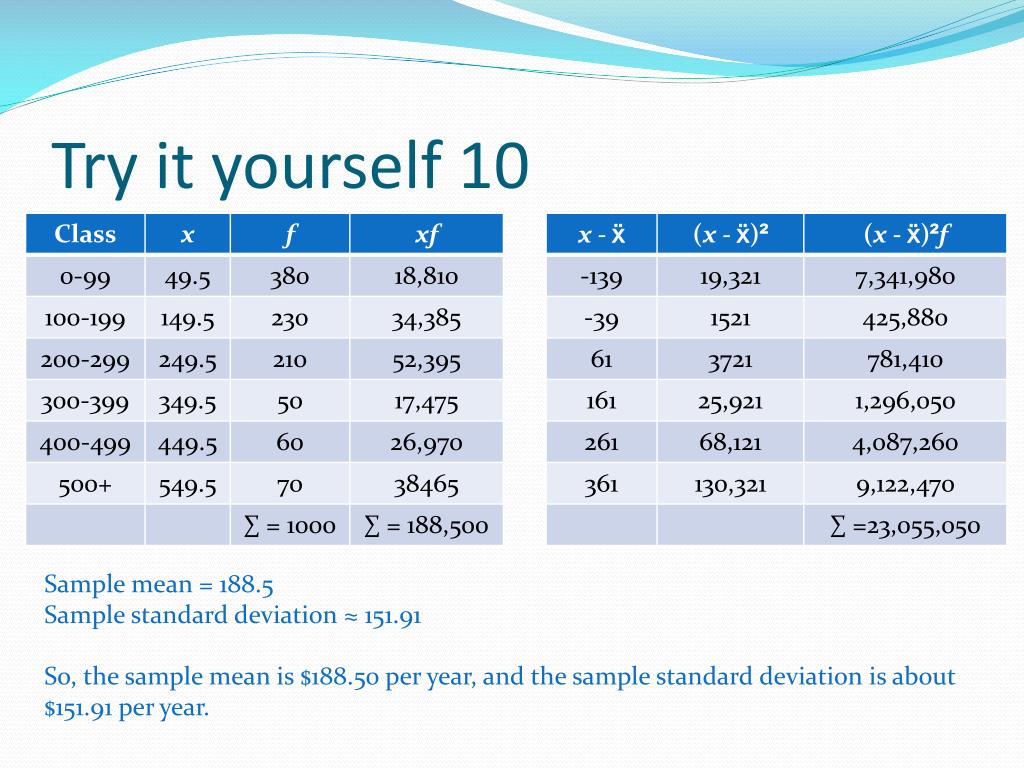 Try it yourself 10

| Class | $x$ | $f$ | $xf$ |
|---|---|---|---|
| 0-99 | 49.5 | 380 | 18,810 |
| 100-199 | 149.5 | 230 | 34,385 |
| 200-299 | 249.5 | 210 | 52,395 |
| 300-399 | 349.5 | 50 | 17,475 |
| 400-499 | 449.5 | 60 | 26,970 |
| 500+ | 549.5 | 70 | 38465 |
| | | ∑ = 1000 | ∑ = 188,500 |

| $x$ - ẍ | ($x$ - ẍ)² | ($x$ - ẍ)²$f$ |
|---|---|---|
| -139 | 19,321 | 7,341,980 |
| -39 | 1521 | 425,880 |
| 61 | 3721 | 781,410 |
| 161 | 25,921 | 1,296,050 |
| 261 | 68,121 | 4,087,260 |
| 361 | 130,321 | 9,122,470 |
| | | ∑ =23,055,050 |

Sample mean = 188.5
Sample standard deviation ≈ 151.91

So, the sample mean is \$188.50 per year, and the sample standard deviation is about \$151.91 per year.